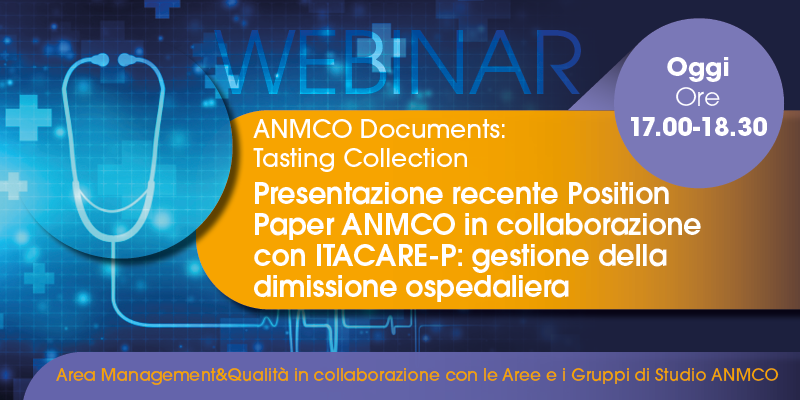 WEBINAR

Oggi
Ore
17.00-18.30

ANMCO Documents:
Tasting Collection
Presentazione recente Position Paper ANMCO in collaborazione con ITACARE-P: gestione della dimissione ospedaliera

Area Management&Qualità in collaborazione con le Aree e i Gruppi di Studio ANMCO